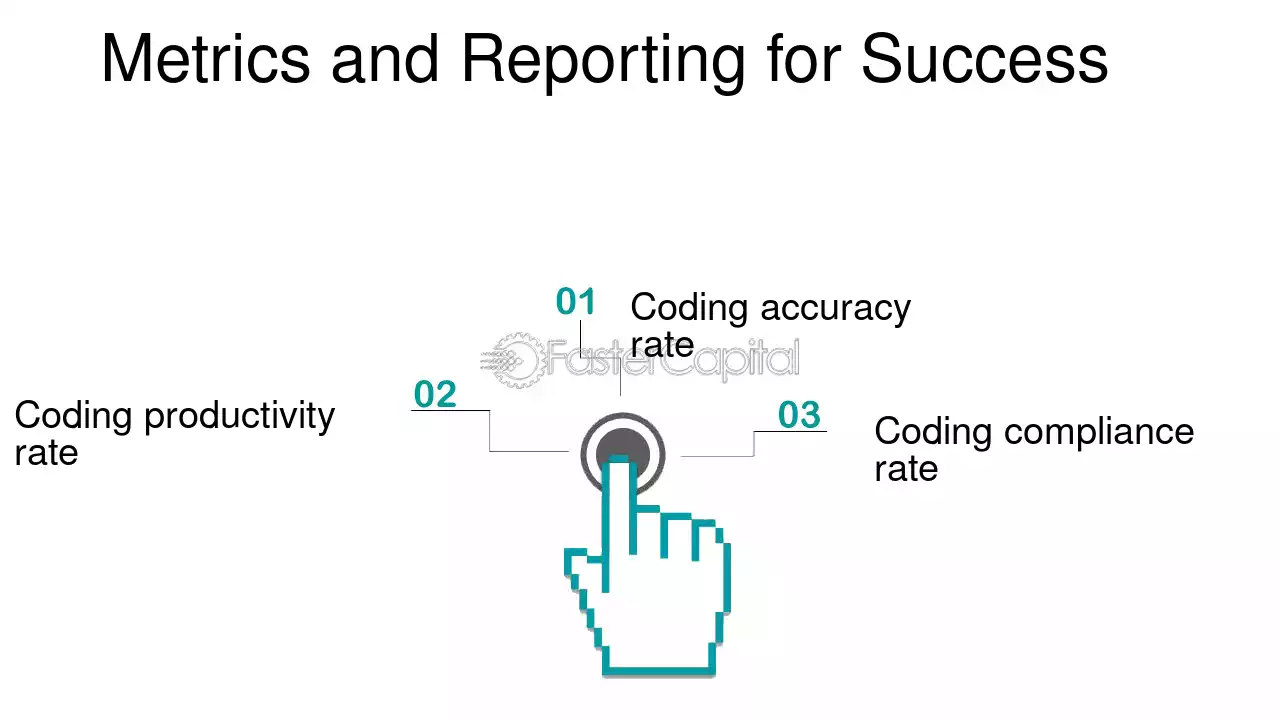 Metrics and Reporting for Success

01 Coding accuracy rate

FasterCapital

02 Coding productivity rate

03 Coding compliance rate